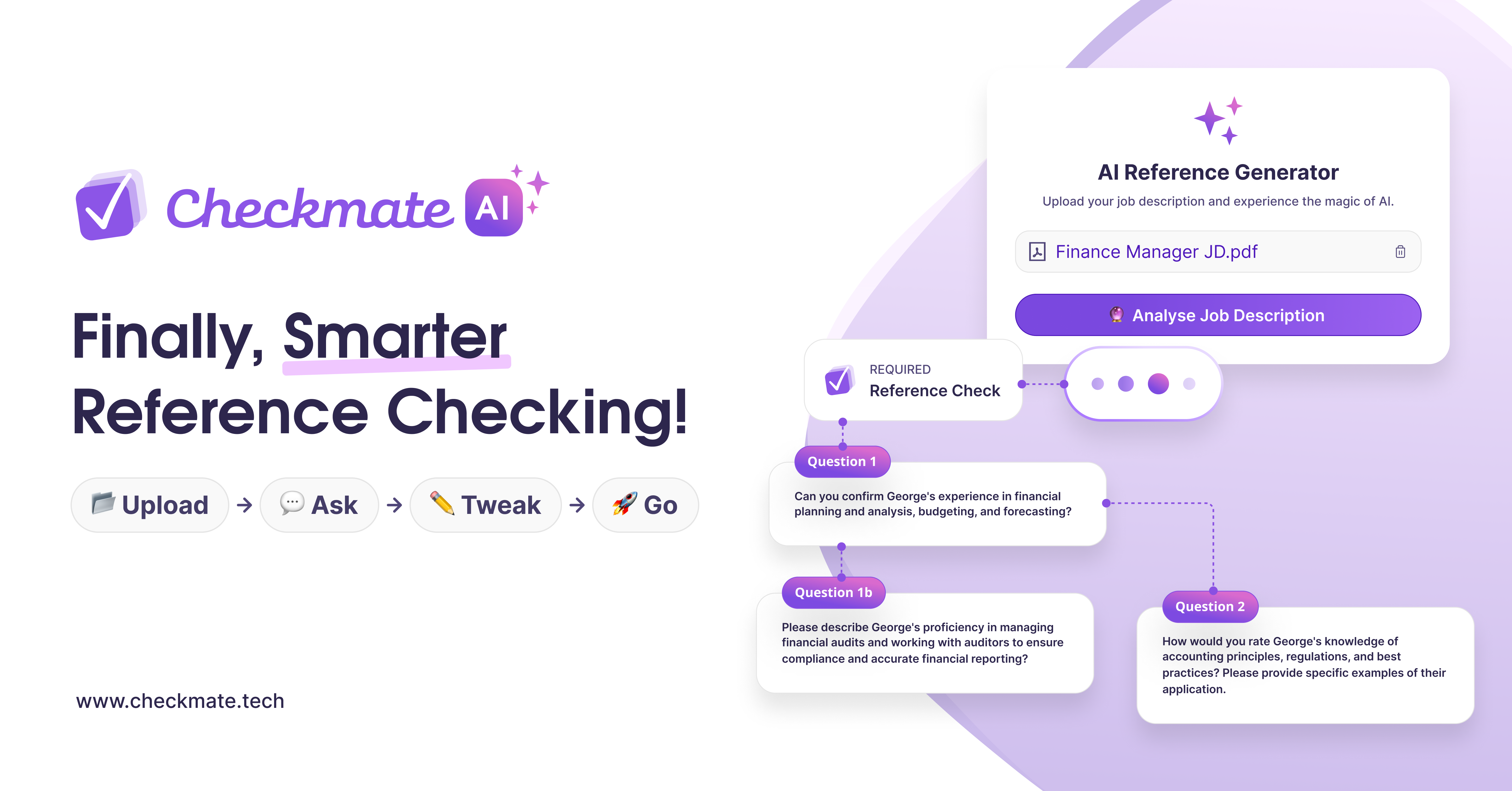 Checkmate AI

Finally, Smarter Reference Checking!

Upload → Ask → Tweak → Go

www.checkmate.tech

AI Reference Generator

Upload your job description and experience the magic of AI.

Finance Manager JD.pdf

Analyse Job Description

REQUIRED
Reference Check

Question 1

Can you confirm George's experience in financial planning and analysis, budgeting, and forecasting?

Question 1b

Please describe George's proficiency in managing financial audits and working with auditors to ensure compliance and accurate financial reporting?

Question 2

How would you rate George's knowledge of accounting principles, regulations, and best practices? Please provide specific examples of their application.